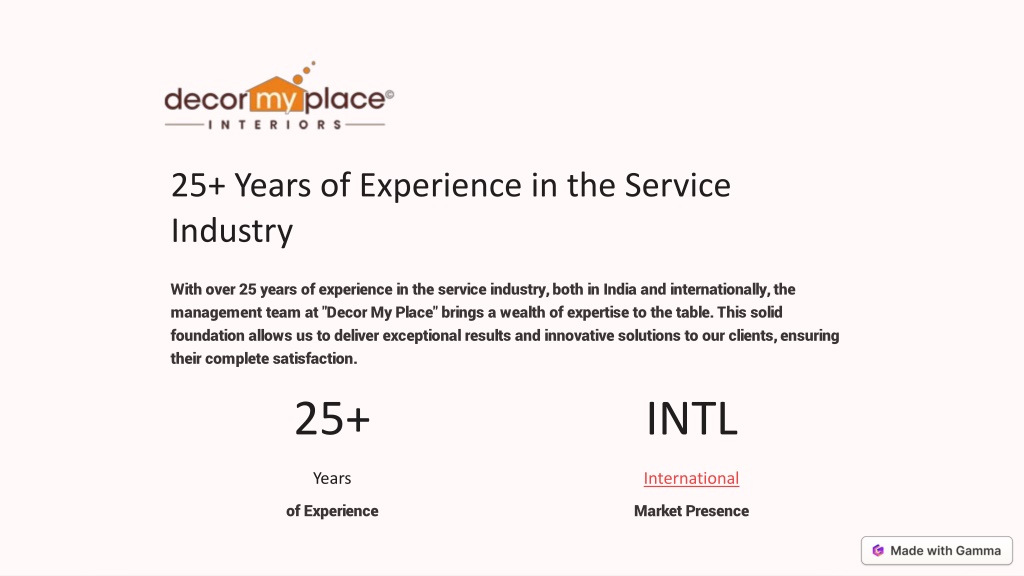 decor my place©
INTERIORS

25+ Years of Experience in the Service Industry

With over 25 years of experience in the service industry, both in India and internationally, the management team at "Decor My Place" brings a wealth of expertise to the table. This solid foundation allows us to deliver exceptional results and innovative solutions to our clients, ensuring their complete satisfaction.

25+

Years

of Experience

INTL

International

Market Presence

Made with Gamma